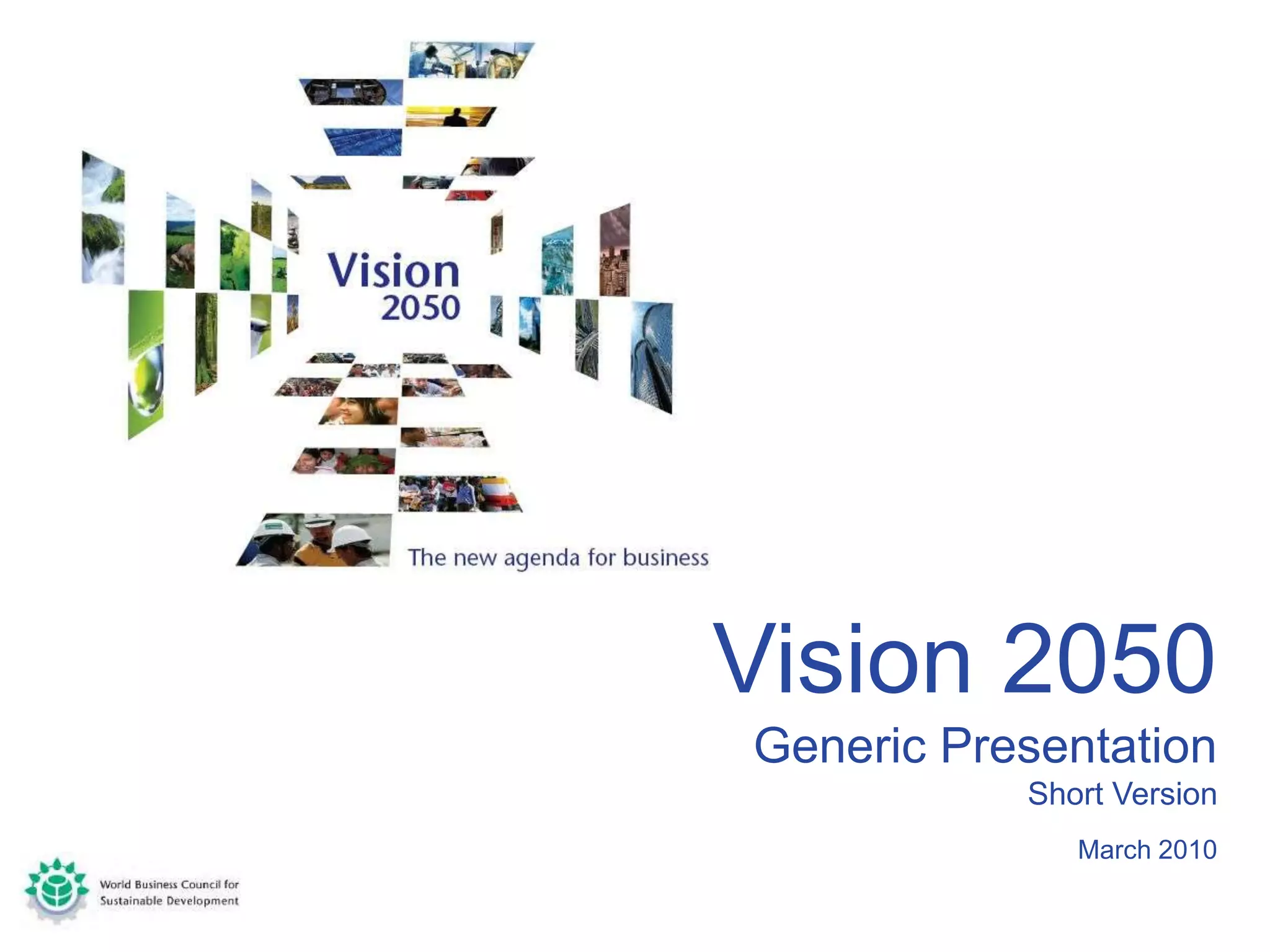 Vision
2050

The new agenda for business

Vision 2050

Generic Presentation

Short Version

March 2010

World Business Council for Sustainable Development